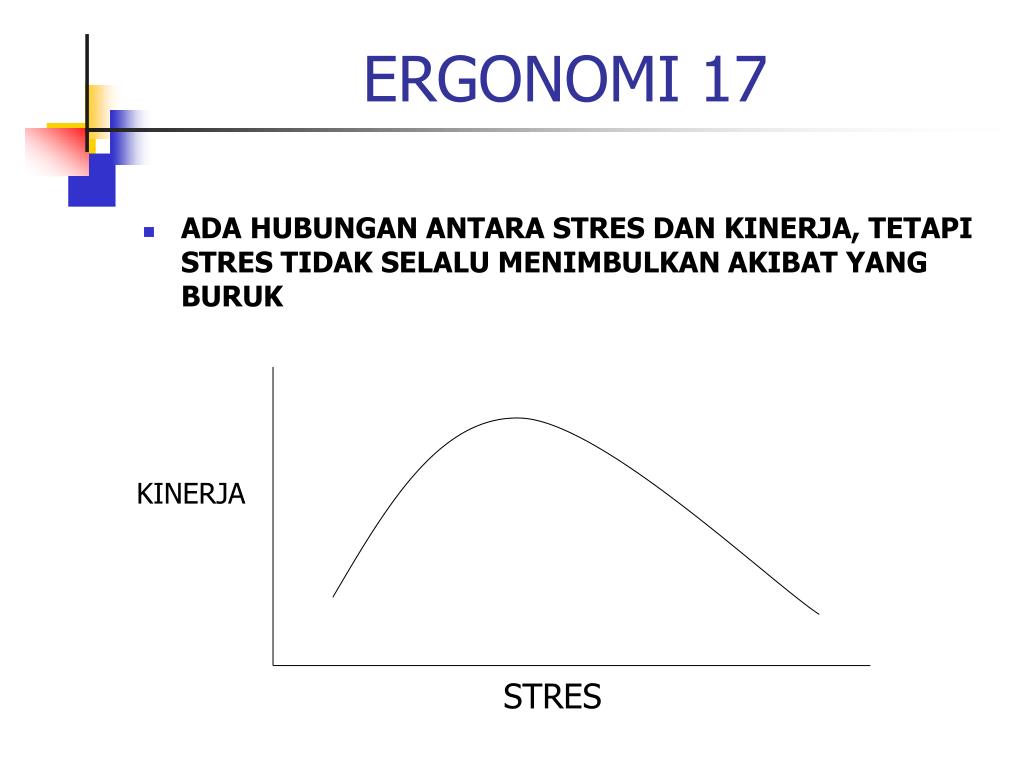 ERGONOMI 17

ADA HUBUNGAN ANTARA STRES DAN KINERJA, TETAPI STRES TIDAK SELALU MENIMBULKAN AKIBAT YANG BURUK

KINERJA

STRES